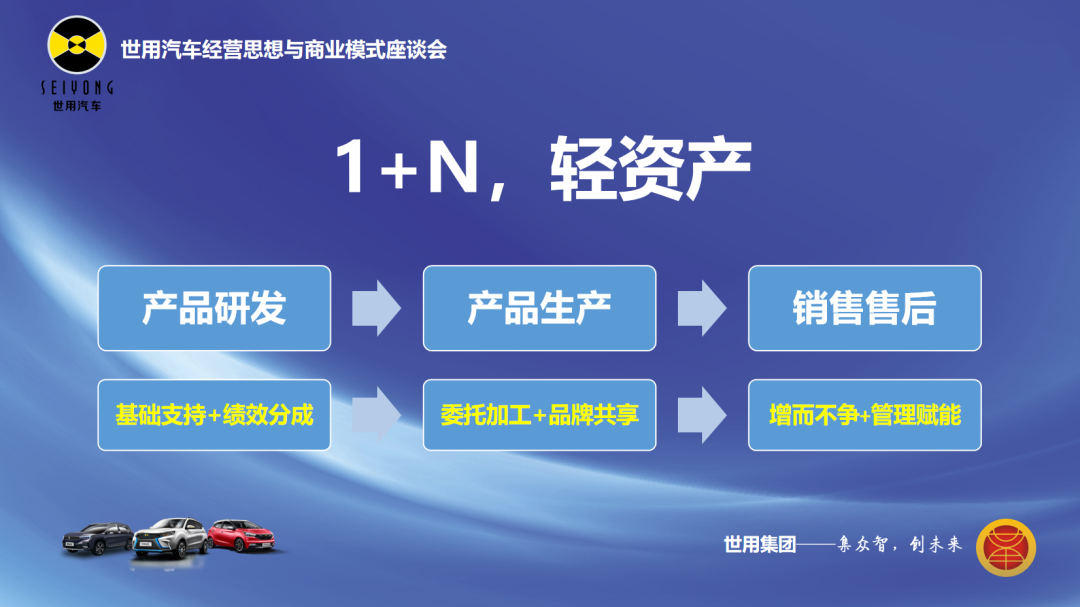 SEIYONG
世用汽车

世用汽车经营思想与商业模式座谈会

1+N，轻资产

产品研发

产品生产

销售售后

基础支持+绩效分成

委托加工+品牌共享

增而不争+管理赋能

世用集团——集众智，创未来